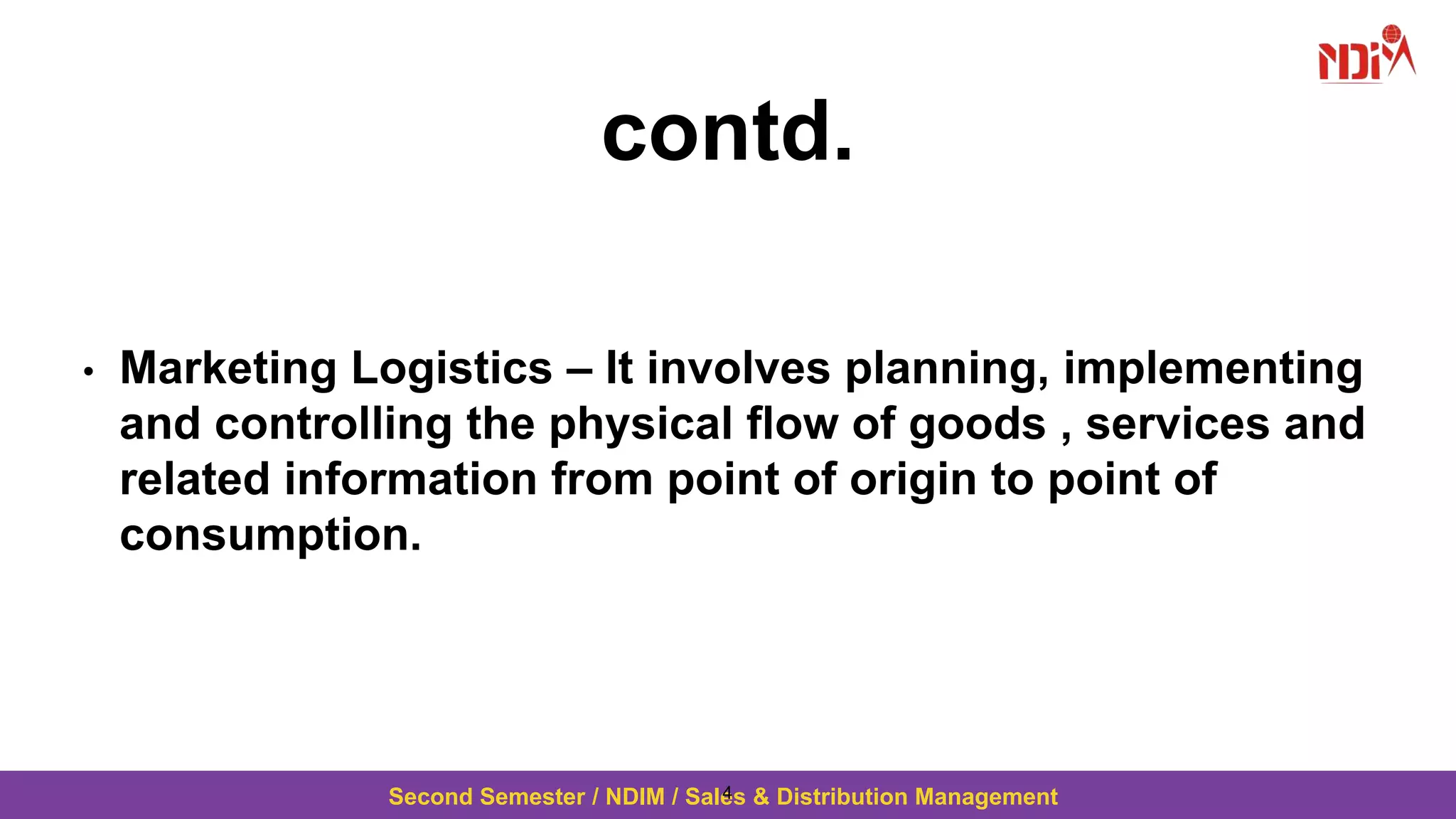 NDIM

contd.

• Marketing Logistics – It involves planning, implementing and controlling the physical flow of goods , services and related information from point of origin to point of consumption.

4

Second Semester / NDIM / Sales & Distribution Management